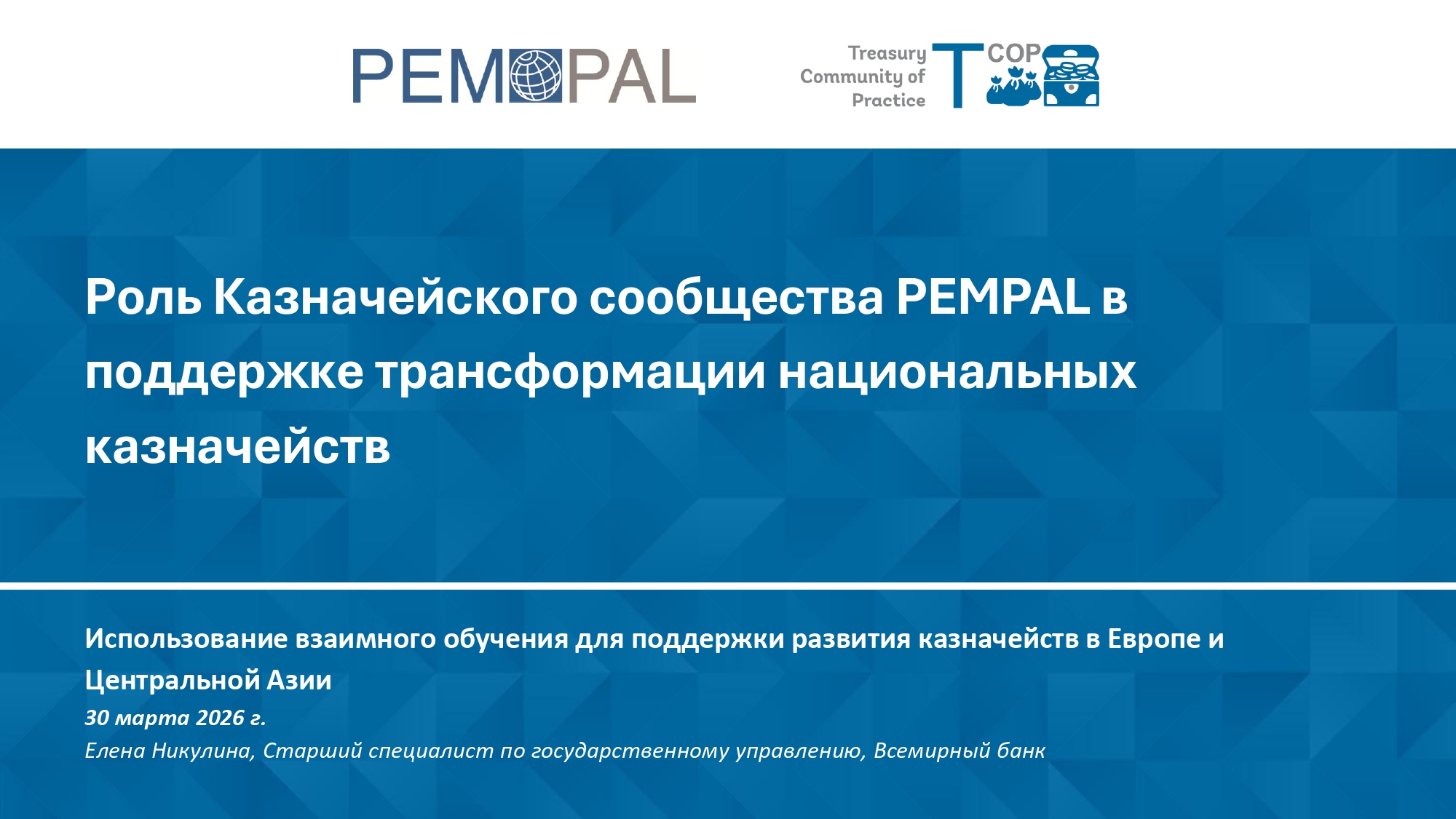 PEMPAL

Treasury Community of Practice TCOP

Роль Казначейского сообщества PEMPAL в поддержке трансформации национальных казначейств

Использование взаимного обучения для поддержки развития казначейств в Европе и Центральной Азии

30 марта 2026 г.

Елена Никулина, Старший специалист по государственному управлению, Всемирный банк